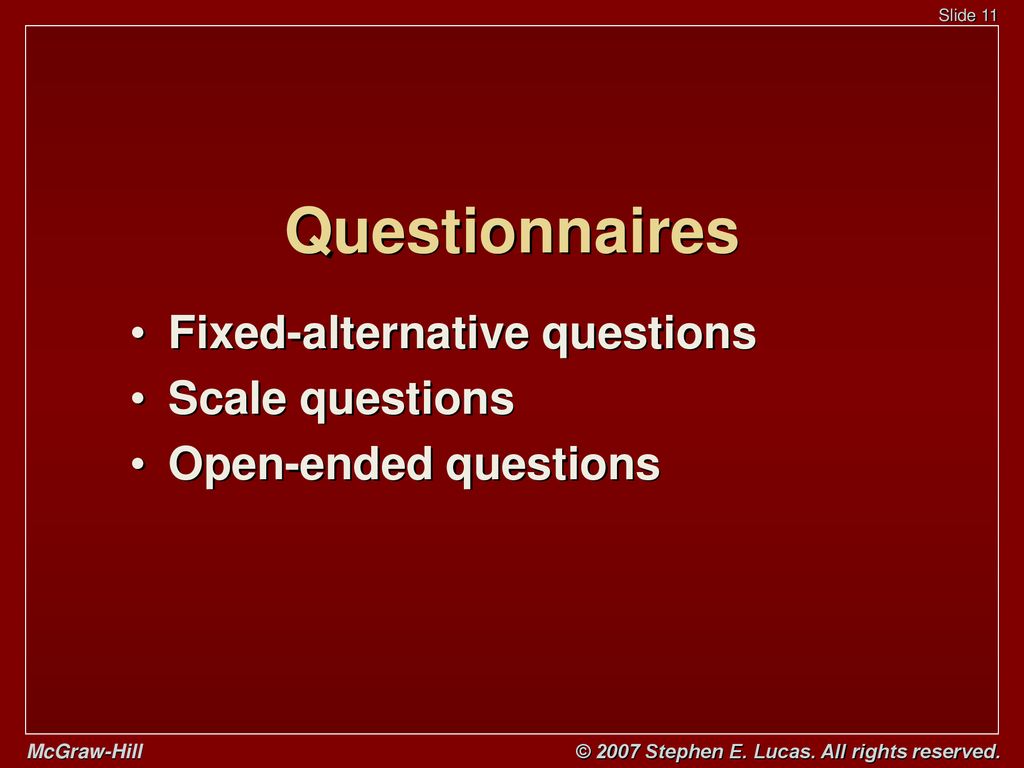 Slide 11

Questionnaires

• Fixed-alternative questions
• Scale questions
• Open-ended questions

McGraw-Hill

© 2007 Stephen E. Lucas. All rights reserved.